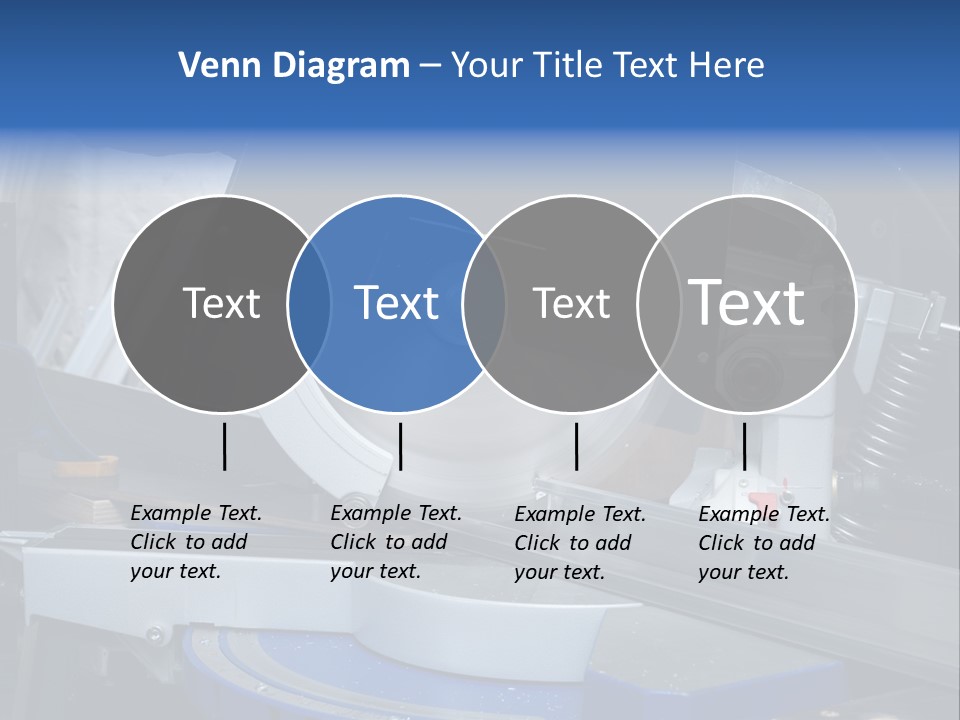 Venn Diagram – Your Title Text Here

Text

Text

Text

Text

Example Text. Click to add your text.

Example Text. Click to add your text.

Example Text. Click to add your text.

Example Text. Click to add your text.